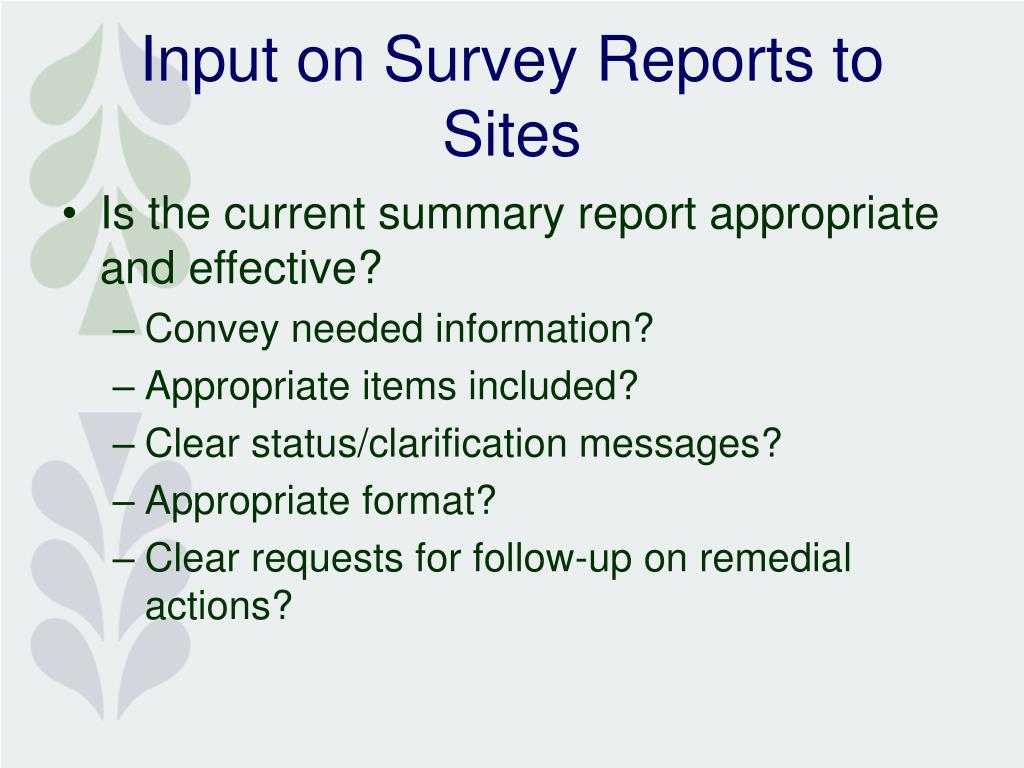 Input on Survey Reports to Sites

• Is the current summary report appropriate and effective?
– Convey needed information?
– Appropriate items included?
– Clear status/clarification messages?
– Appropriate format?
– Clear requests for follow-up on remedial actions?